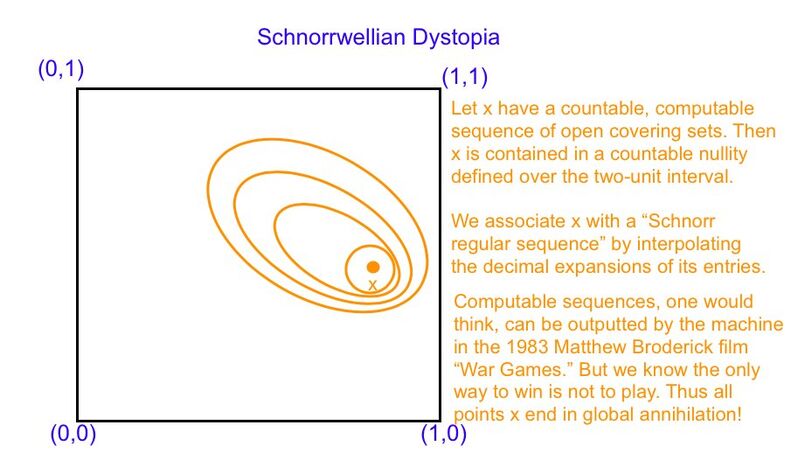 Schnorrwellian Dystopia

(0,1)

(1,1)

x

(0,0)

(1,0)

Let x have a countable, computable sequence of open covering sets. Then x is contained in a countable nullity defined over the two-unit interval.

We associate x with a “Schnorr regular sequence” by interpolating the decimal expansions of its entries.

Computable sequences, one would think, can be outputted by the machine in the 1983 Matthew Broderick film “War Games.” But we know the only way to win is not to play. Thus all points x end in global annihilation!